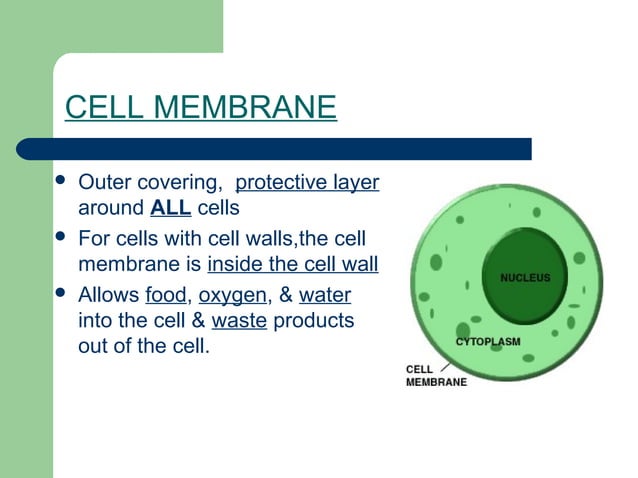 CELL MEMBRANE

- Outer covering, protective layer around ALL cells
- For cells with cell walls,the cell membrane is inside the cell wall
- Allows food, oxygen, & water into the cell & waste products out of the cell.

NUCLEUS
CYTOPLASM
CELL MEMBRANE